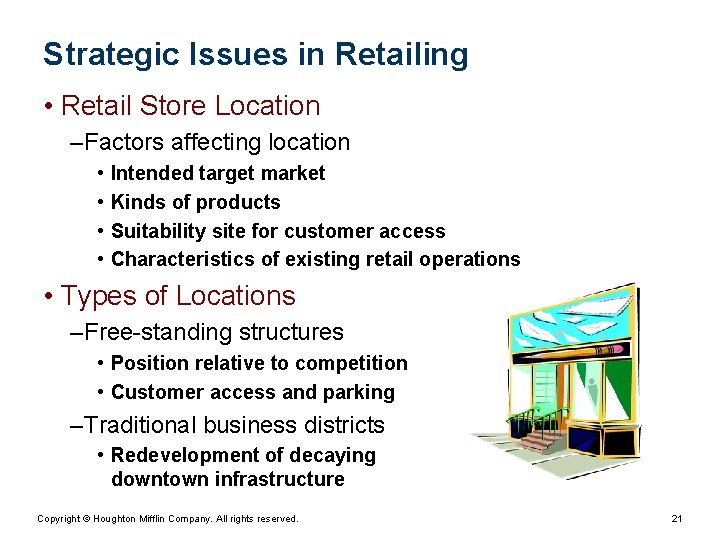 Strategic Issues in Retailing

• Retail Store Location

–Factors affecting location

• Intended target market
• Kinds of products
• Suitability site for customer access
• Characteristics of existing retail operations

• Types of Locations

–Free-standing structures

• Position relative to competition
• Customer access and parking

–Traditional business districts

• Redevelopment of decaying downtown infrastructure

Copyright © Houghton Mifflin Company. All rights reserved.

21